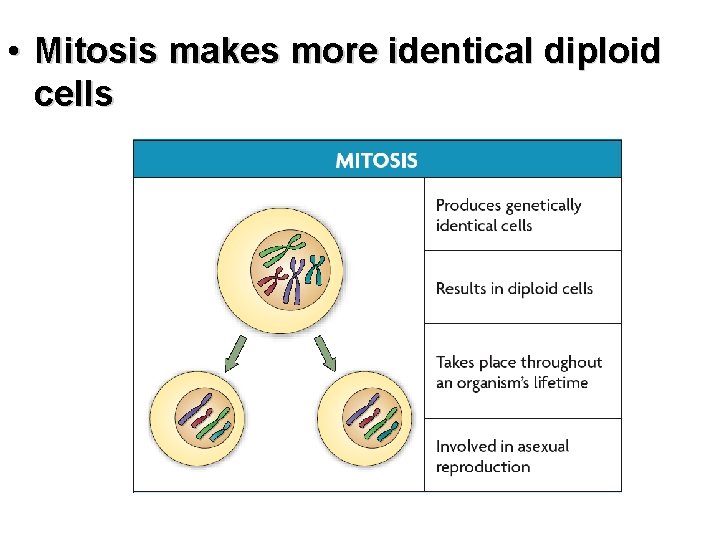 • Mitosis makes more identical diploid cells

MITOSIS

Produces genetically identical cells

Results in diploid cells

Takes place throughout an organism's lifetime

Involved in asexual reproduction